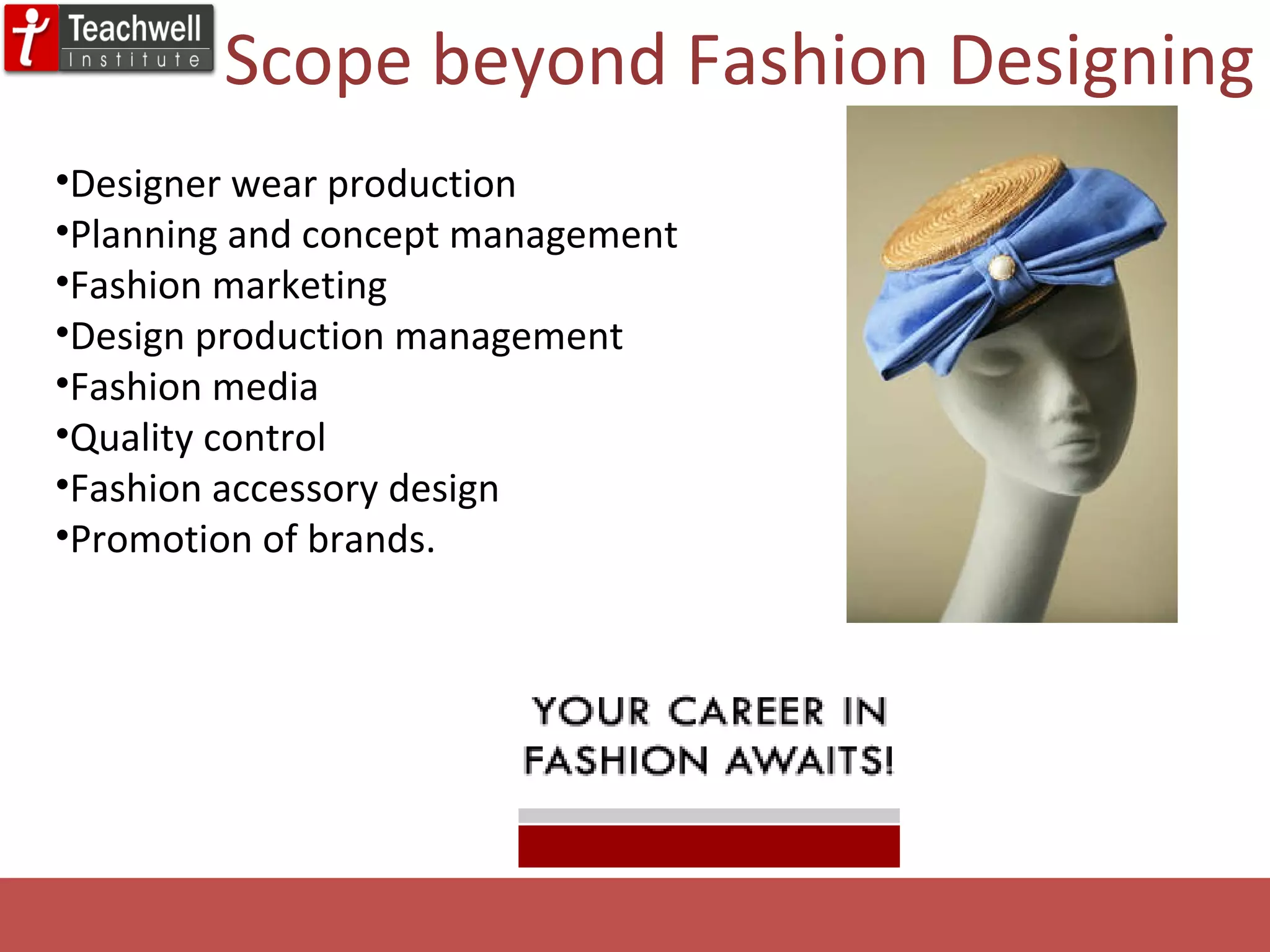 Teachwell Institute

Scope beyond Fashion Designing

•Designer wear production
•Planning and concept management
•Fashion marketing
•Design production management
•Fashion media
•Quality control
•Fashion accessory design
•Promotion of brands.

YOUR CAREER IN FASHION AWAITS!